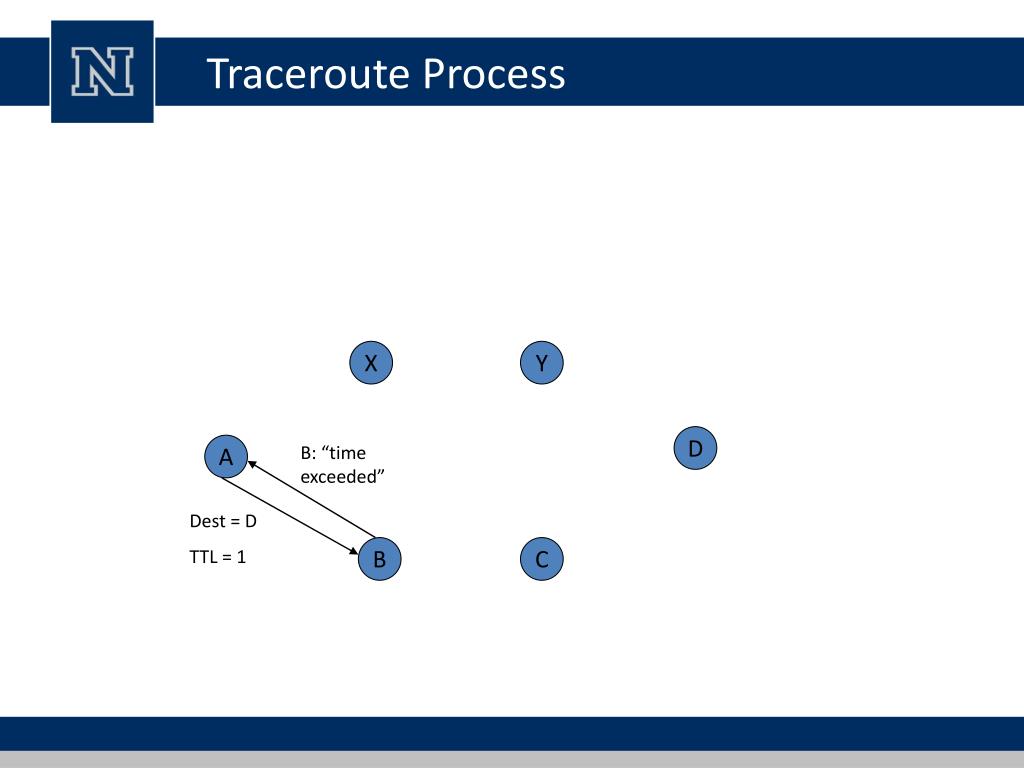 N

Traceroute Process

X

Y

A

B: “time exceeded”

D

Dest = D

TTL = 1

B

C